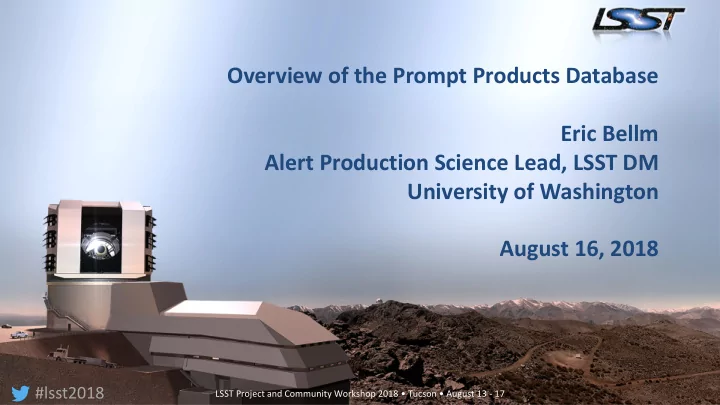 LSST

Overview of the Prompt Products Database

Eric Bellm
Alert Production Science Lead, LSST DM
University of Washington

August 16, 2018

#lsst2018

LSST Project and Community Workshop 2018 • Tucson • August 13 - 17